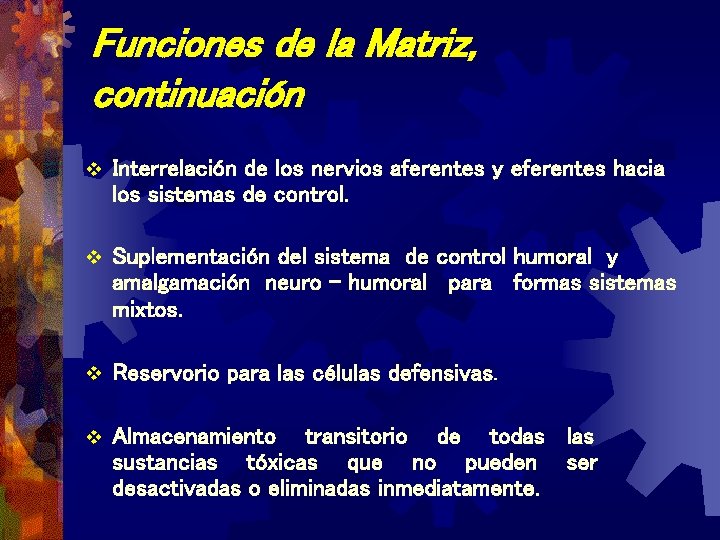 Funciones de la Matriz, continuación

❖ Interrelación de los nervios aferentes y eferentes hacia los sistemas de control.

❖ Suplementación del sistema de control humoral y amalgamación neuro – humoral para formas sistemas mixtos.

❖ Reservorio para las células defensivas.

❖ Almacenamiento transitorio de todas las sustancias tóxicas que no pueden ser desactivadas o eliminadas inmediatamente.